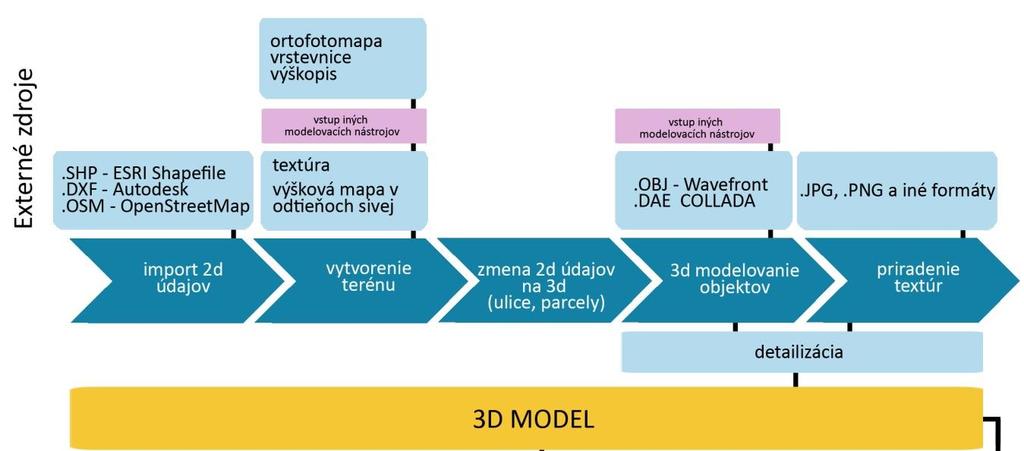 Externé zdroje

ortofotomapa
vrstevnice
výškopis

vstup iných modelovacích nástrojov

.SHP - ESRI Shapefile
.DXF - Autodesk
.OSM - OpenStreetMap

textúra
výšková mapa v odtieňoch sivej

vstup iných modelovacích nástrojov

.OBJ - Wavefront
.DAE COLLADA

.JPG, .PNG a iné formáty

import 2d údajov

vytvorenie terénu

zmena 2d údajov na 3d (ulice, parcely)

3d modelovanie objektov

priradenie textúr

detailizácia

3D MODEL